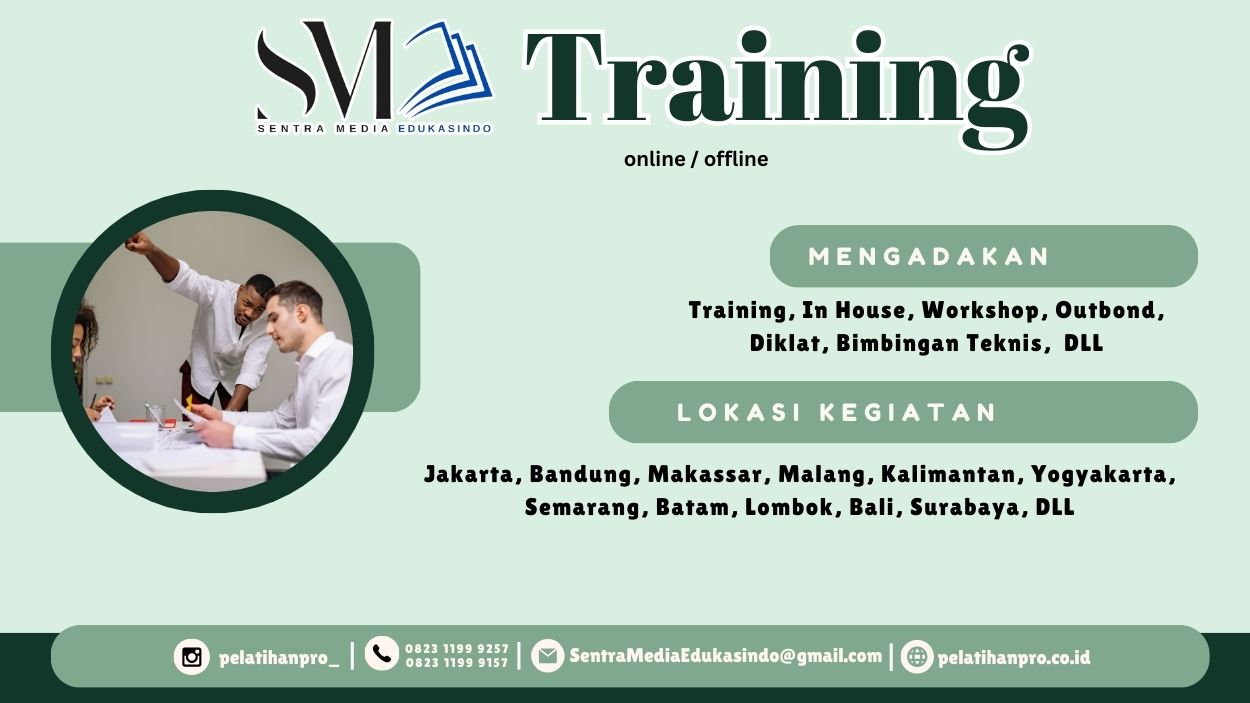 SM
SENTRA MEDIA EDUKASINDO

Training
online / offline

MENGADAKAN

Training, In House, Workshop, Outbond, Diklat, Bimbingan Teknis, DLL

LOKASI KEGIATAN

Jakarta, Bandung, Makassar, Malang, Kalimantan, Yogyakarta, Semarang, Batam, Lombok, Bali, Surabaya, DLL

pelatihanpro_ | 0823 1199 9257 0823 1199 9157 | SentraMediaEdukasindo@gmail.com | pelatihanpro.co.id